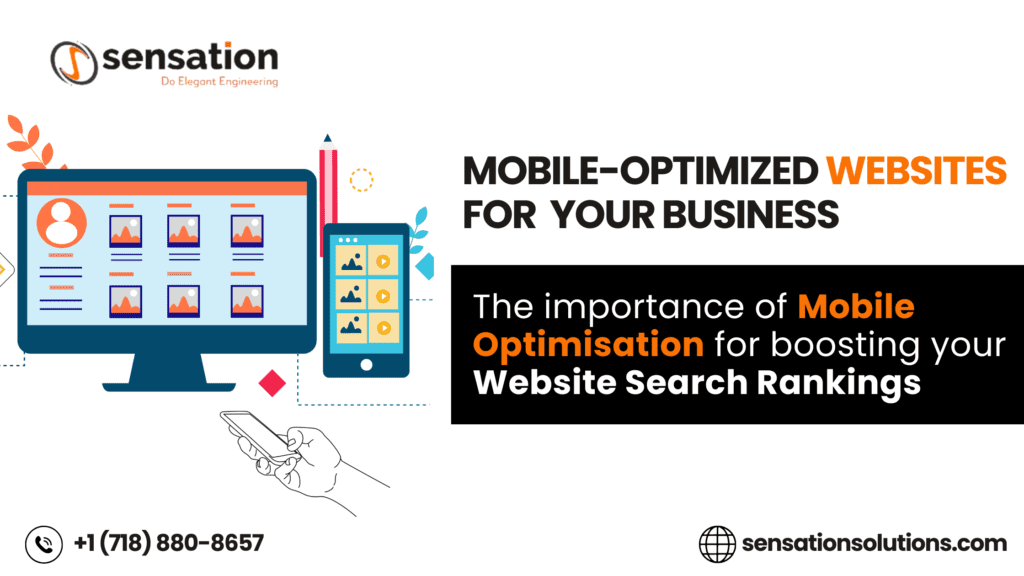 sensation
Do Elegant Engineering

MOBILE-OPTIMIZED WEBSITES FOR YOUR BUSINESS

The importance of Mobile Optimisation for boosting your Website Search Rankings

+1 (718) 880-8657

sensationsolutions.com